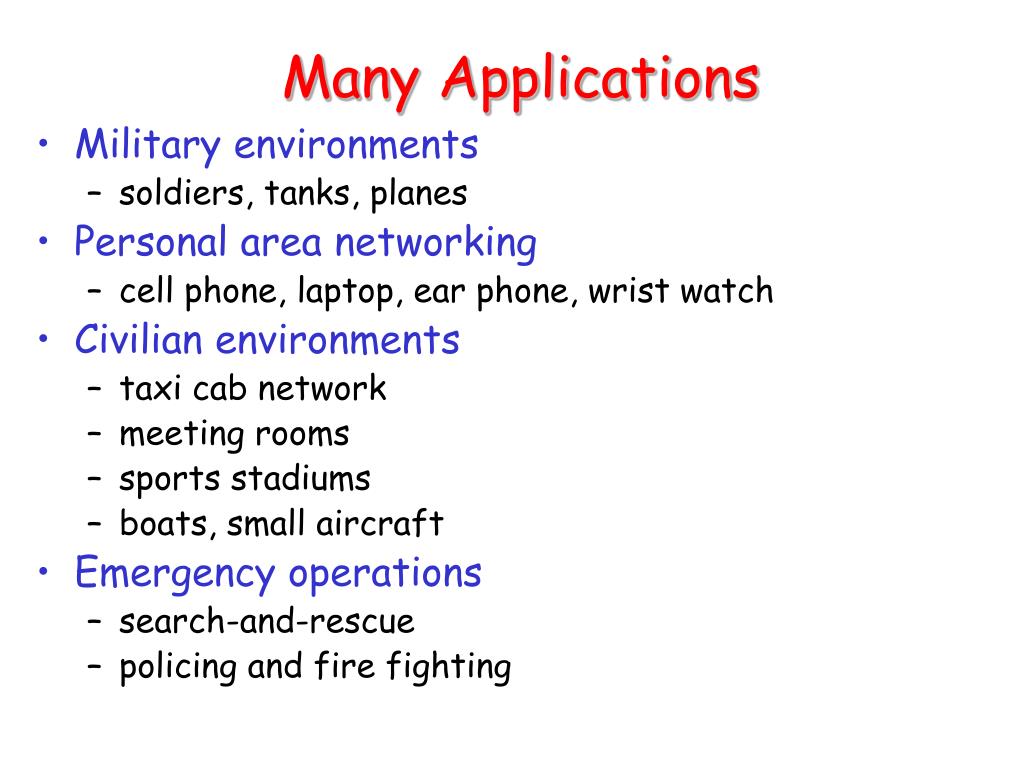 Many Applications

• Military environments
  – soldiers, tanks, planes
• Personal area networking
  – cell phone, laptop, ear phone, wrist watch
• Civilian environments
  – taxi cab network
  – meeting rooms
  – sports stadiums
  – boats, small aircraft
• Emergency operations
  – search-and-rescue
  – policing and fire fighting